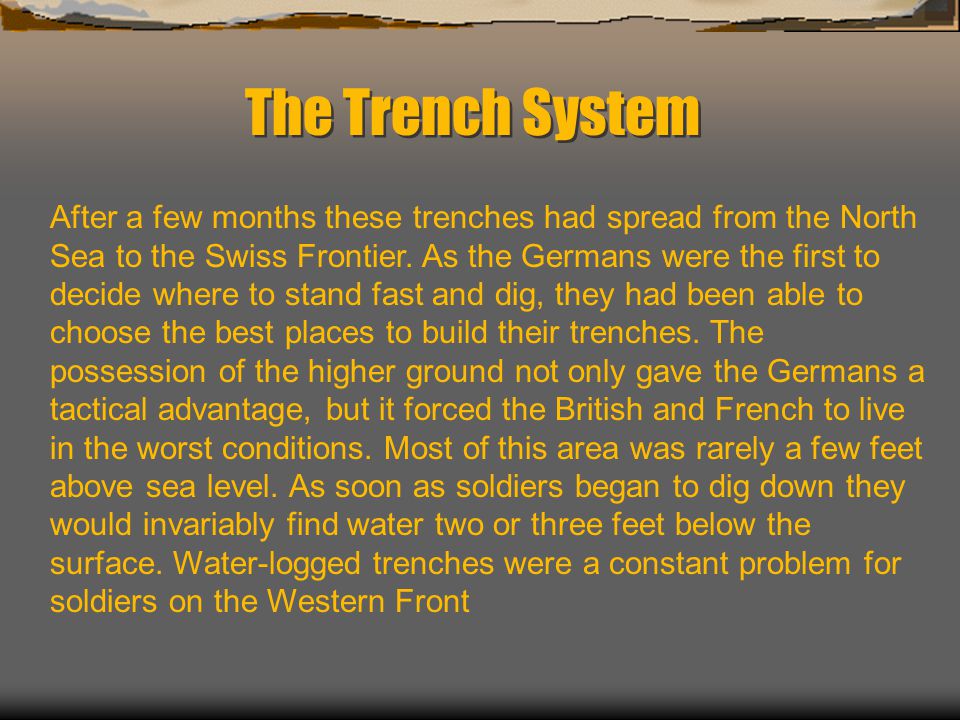 The Trench System

After a few months these trenches had spread from the North Sea to the Swiss Frontier. As the Germans were the first to decide where to stand fast and dig, they had been able to choose the best places to build their trenches. The possession of the higher ground not only gave the Germans a tactical advantage, but it forced the British and French to live in the worst conditions. Most of this area was rarely a few feet above sea level. As soon as soldiers began to dig down they would invariably find water two or three feet below the surface. Water-logged trenches were a constant problem for soldiers on the Western Front